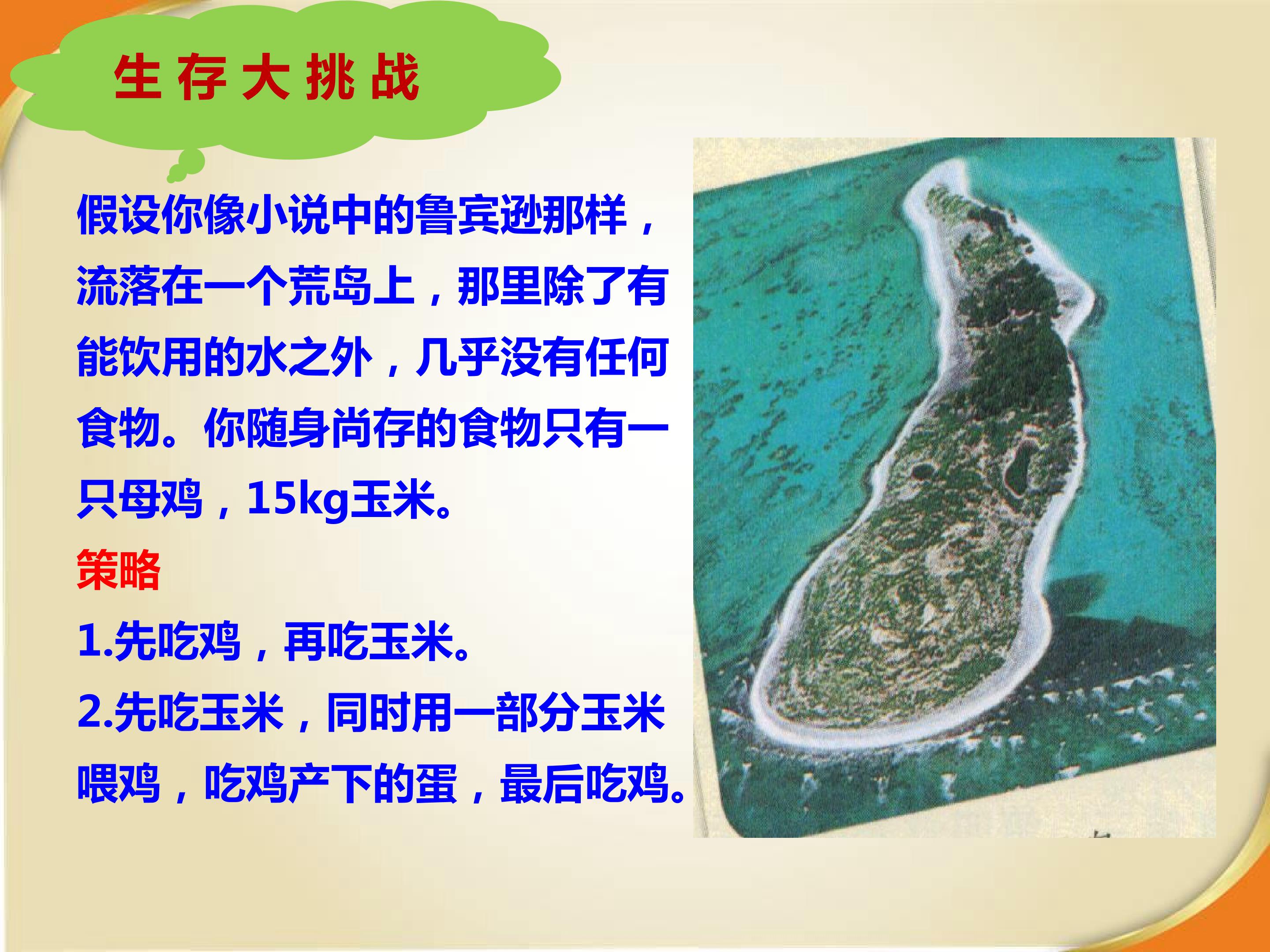 生存大挑战

假设你像小说中的鲁宾逊那样，流落在一个荒岛上，那里除了有能饮用的水之外，几乎没有任何食物。你随身尚存的食物只有一只母鸡，15kg玉米。

策略

1.先吃鸡，再吃玉米。

2.先吃玉米，同时用一部分玉米喂鸡，吃鸡产下的蛋，最后吃鸡。